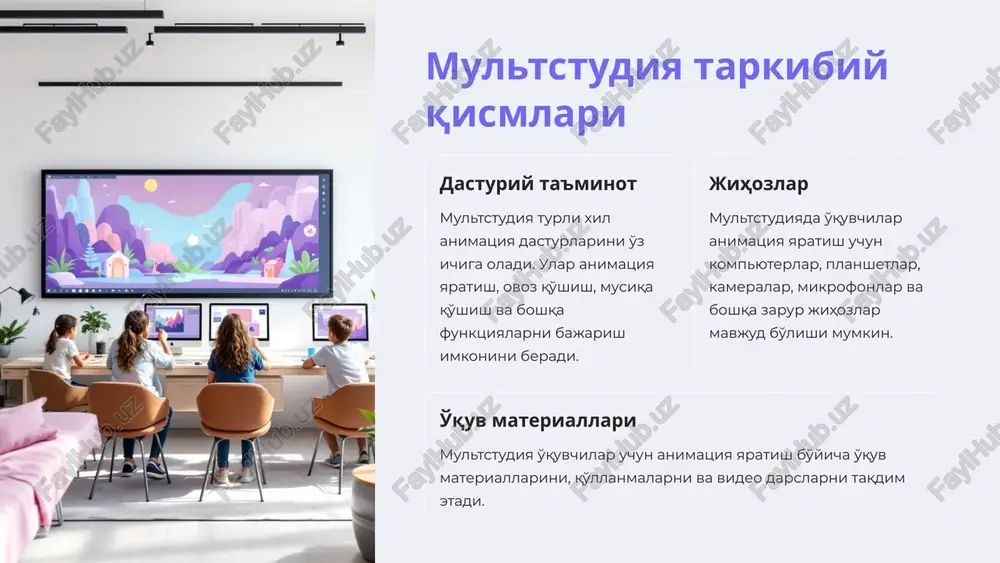 Мультстудия таркибий қисмлари

Дастурий таъминот

Мультстудия турли хил анимация дастурларини ўз ичига олади. Улар анимация яратиш, овоз қўшиш, мусиқа қўшиш ва бошқа функцияларни бажариш имконини беради.

Жиҳозлар

Мультстудияда ўқувчилар анимация яратиш учун компьютерлар, планшетлар, камералар, микрофонлар ва бошқа зарур жиҳозлар мавжуд бўлиши мумкин.

Ўқув материаллари

Мультстудия ўқувчилар учун анимация яратиш бўйича ўқув материалларини, қўлланмаларни ва видео дарсларни тақдим этади.

FaylHub.uz